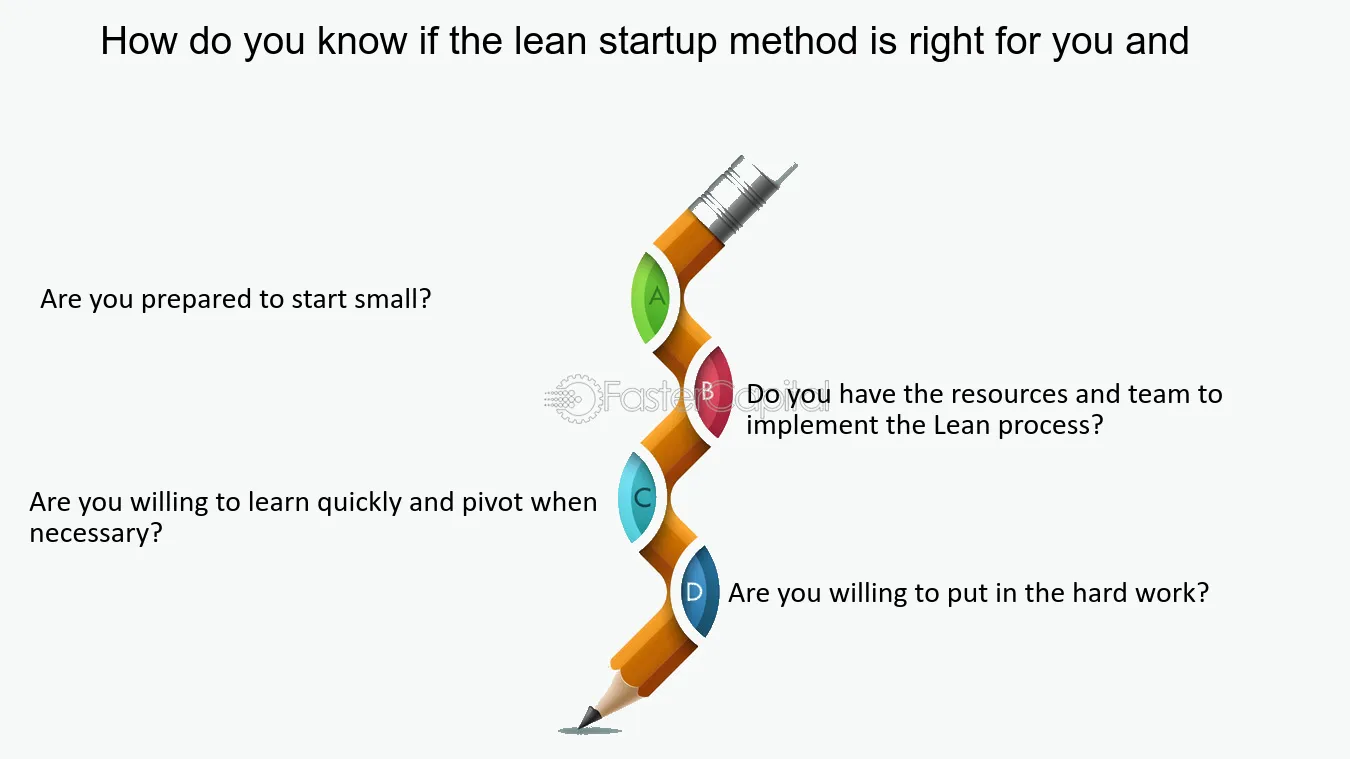 How do you know if the lean startup method is right for you and

A

Are you prepared to start small?

B

Do you have the resources and team to implement the Lean process?

C

Are you willing to learn quickly and pivot when necessary?

D

Are you willing to put in the hard work?

FasterCapital